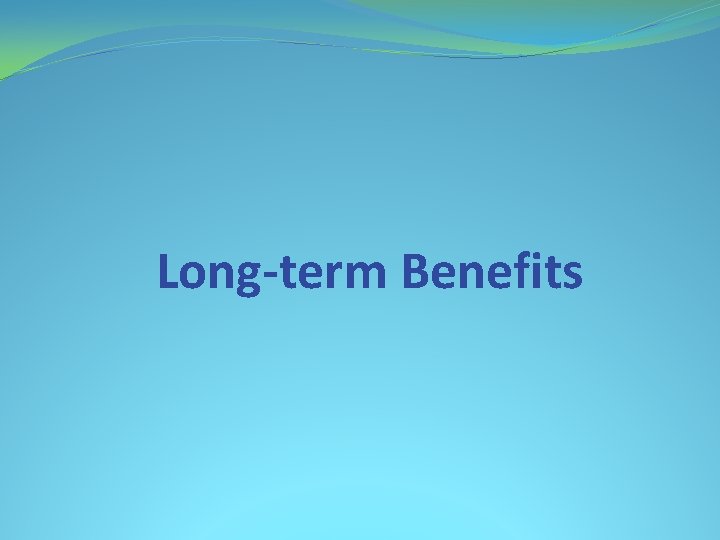 Long-term Benefits